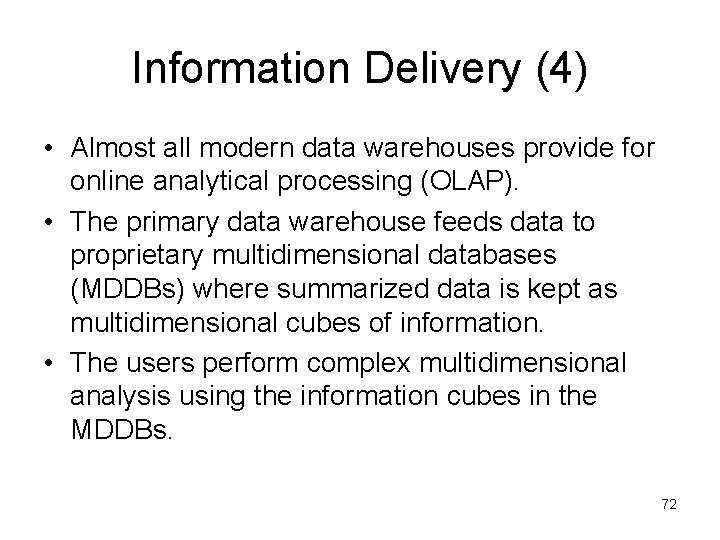 Information Delivery (4)

• Almost all modern data warehouses provide for online analytical processing (OLAP).
• The primary data warehouse feeds data to proprietary multidimensional databases (MDDBs) where summarized data is kept as multidimensional cubes of information.
• The users perform complex multidimensional analysis using the information cubes in the MDDBs.

72